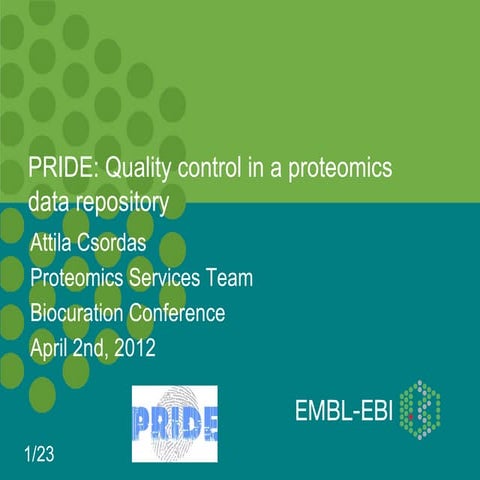 PRIDE: Quality control in a proteomics data repository

Attila Csordas

Proteomics Services Team

Biocuration Conference

April 2nd, 2012

PRIDE

EMBL-EBI

1/23